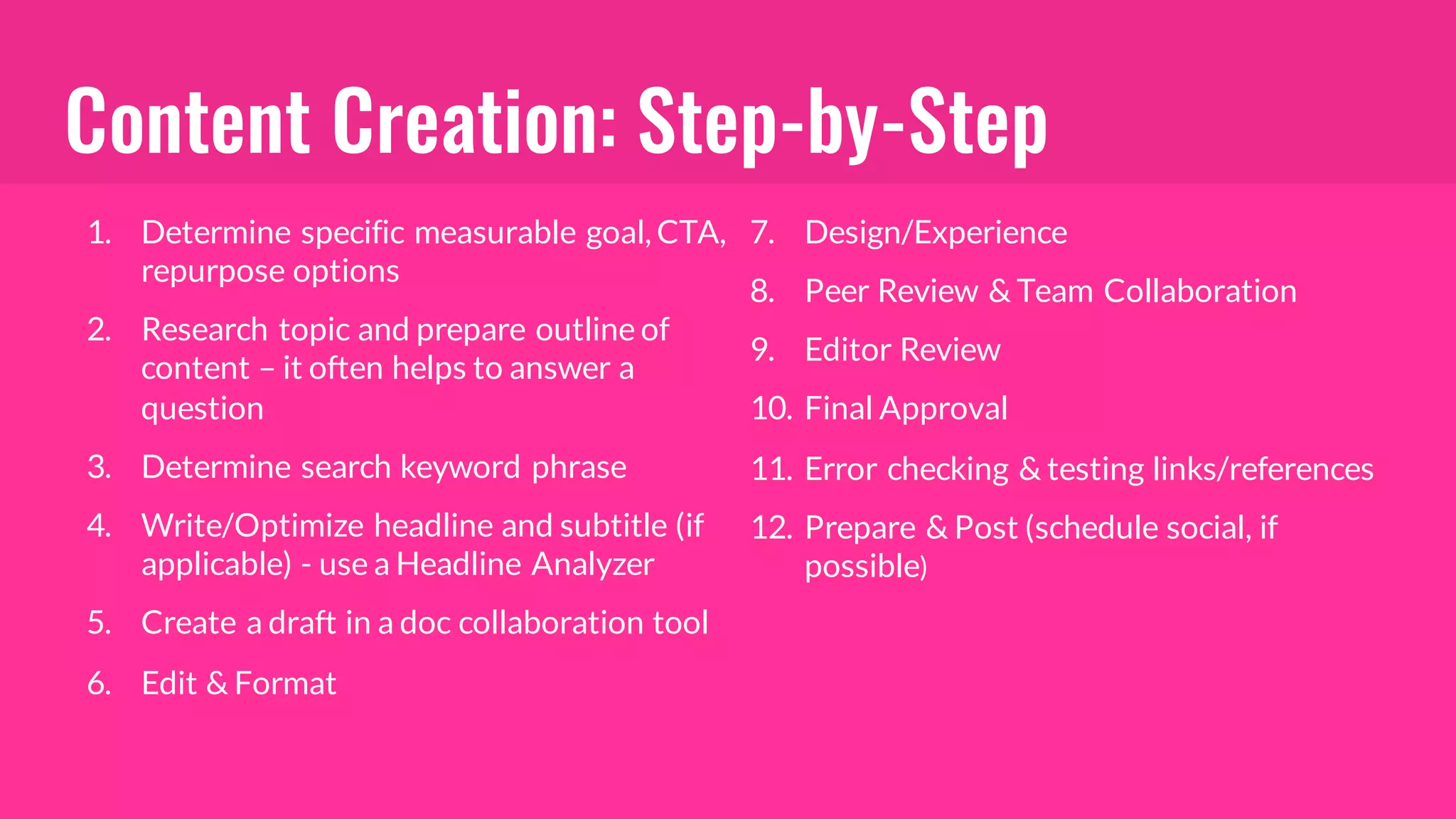 Content Creation: Step-by-Step

1. Determine specific measurable goal, CTA, repurpose options
2. Research topic and prepare outline of content – it often helps to answer a question
3. Determine search keyword phrase
4. Write/Optimize headline and subtitle (if applicable) - use a Headline Analyzer
5. Create a draft in a doc collaboration tool
6. Edit & Format

7. Design/Experience
8. Peer Review & Team Collaboration
9. Editor Review
10. Final Approval
11. Error checking & testing links/references
12. Prepare & Post (schedule social, if possible)